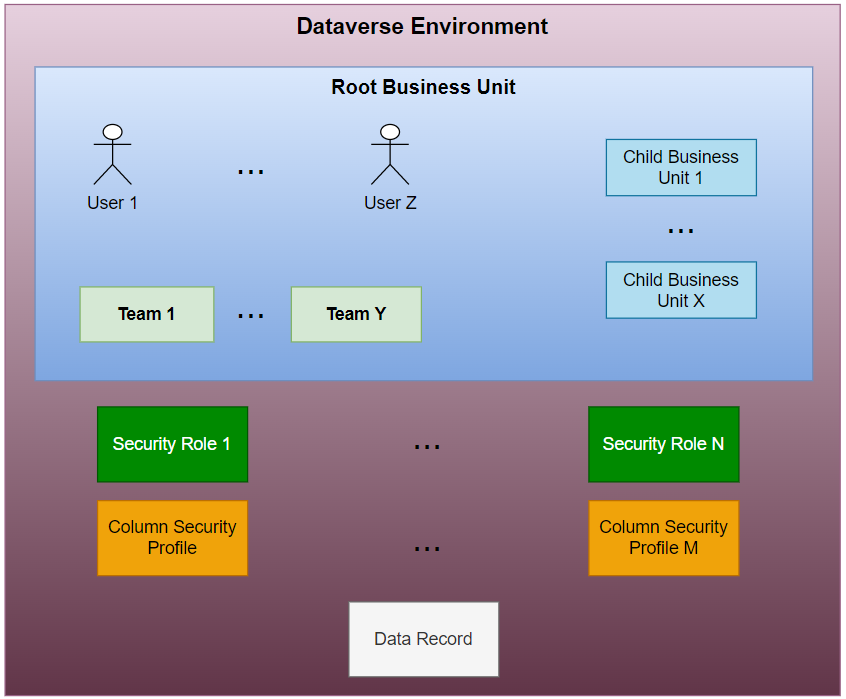 Dataverse Environment

Root Business Unit

User 1

...

User Z

Child Business Unit 1

...

Child Business Unit X

Team 1

...

Team Y

Security Role 1

...

Security Role N

Column Security Profile

...

Column Security Profile M

Data Record